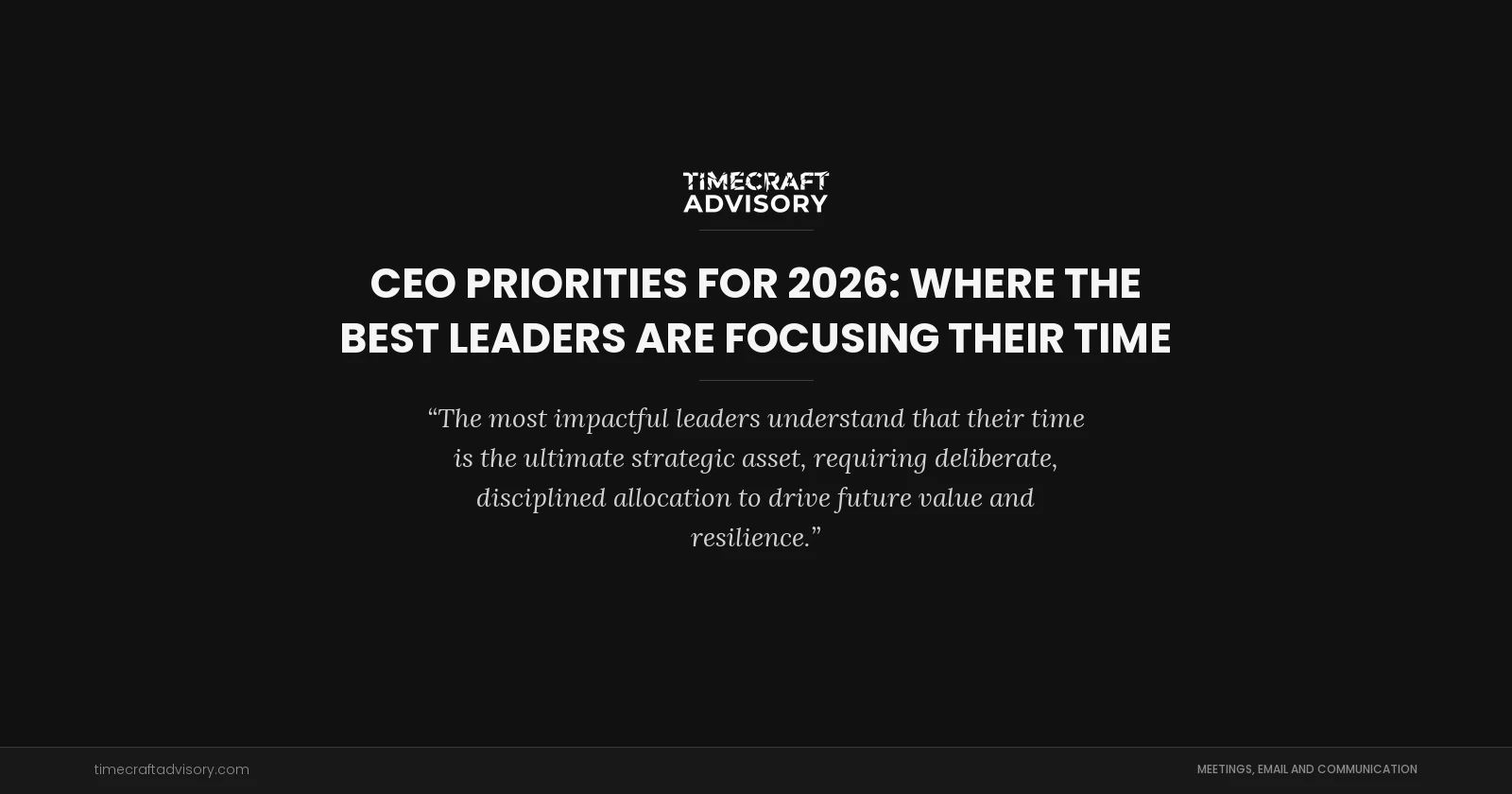 TIMECRAFT ADVISORY

CEO PRIORITIES FOR 2026: WHERE THE BEST LEADERS ARE FOCUSING THEIR TIME

“The most impactful leaders understand that their time is the ultimate strategic asset, requiring deliberate, disciplined allocation to drive future value and resilience.”

timecraftadvisory.com

MEETINGS, EMAIL AND COMMUNICATION